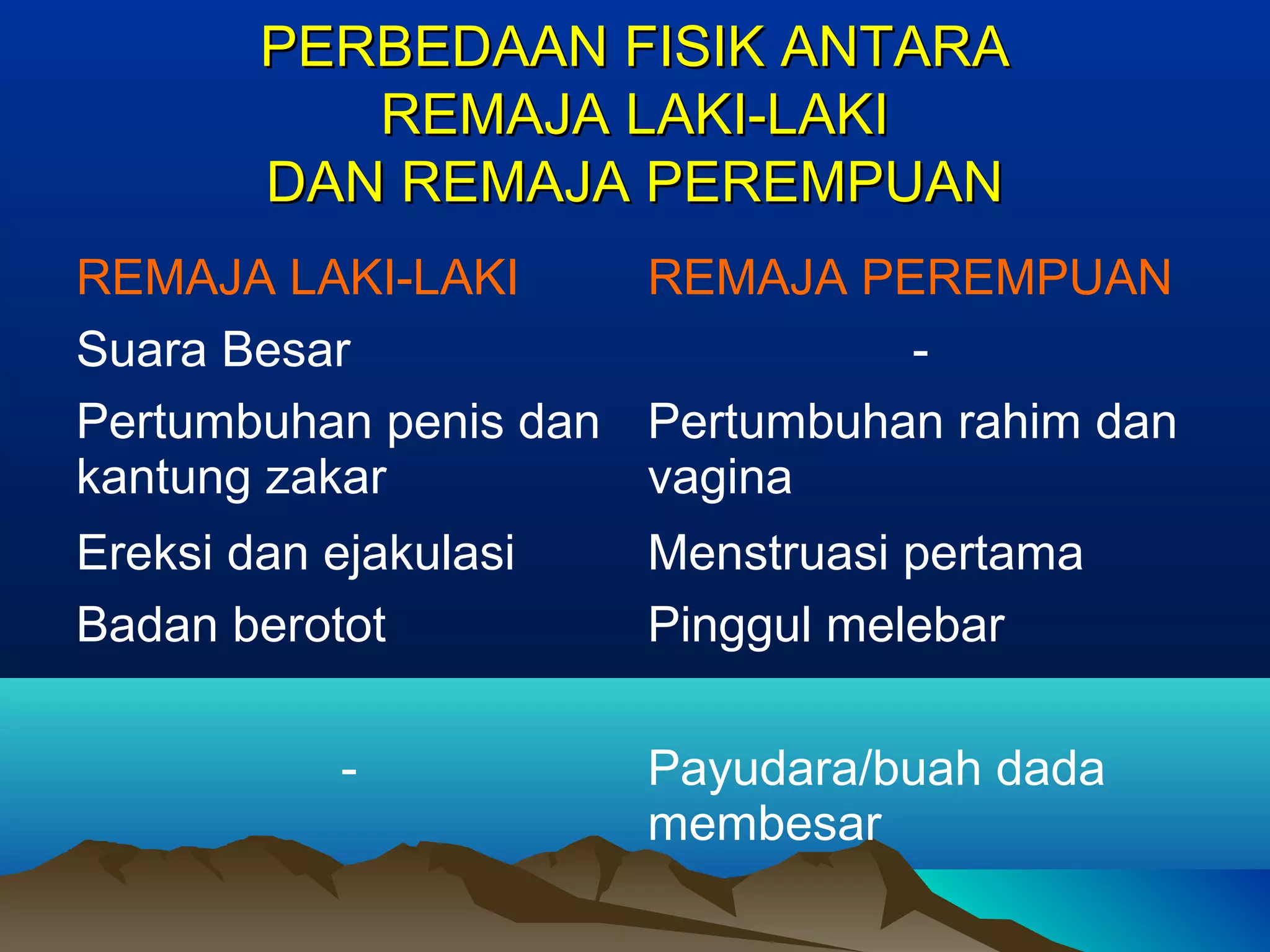 PERBEDAAN FISIK ANTARA REMAJA LAKI-LAKI DAN REMAJA PEREMPUAN

| REMAJA LAKI-LAKI | REMAJA PEREMPUAN |
|---|---|
| Suara Besar | - |
| Pertumbuhan penis dan kantung zakar | Pertumbuhan rahim dan vagina |
| Ereksi dan ejakulasi | Menstruasi pertama |
| Badan berotot | Pinggul melebar |
| - | Payudara/buah dada membesar |